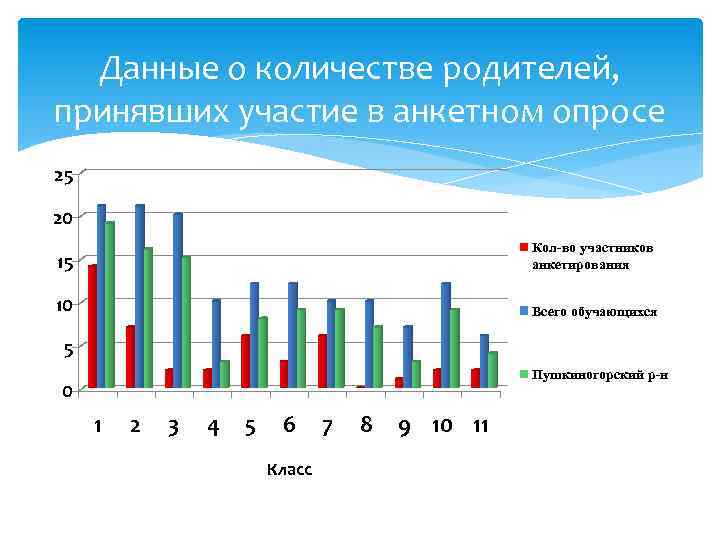 Данные о количестве родителей, принявших участие в анкетном опросе

25
20
15
10
5
0

1 2 3 4 5 6 7 8 9 10 11

Класс

Кол-во участников анкетирования

Всего обучающихся

Пушкиногорский р-н